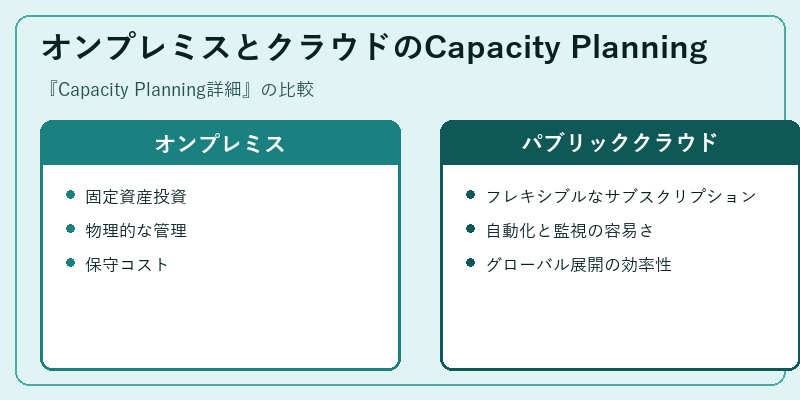 オンプレミスとクラウドのCapacity Planning

『Capacity Planning詳細』の比較

オンプレミス

- 固定資産投資
- 物理的な管理
- 保守コスト

パブリッククラウド

- フレキシブルなサブスクリプション
- 自動化と監視の容易さ
- グローバル展開の効率性